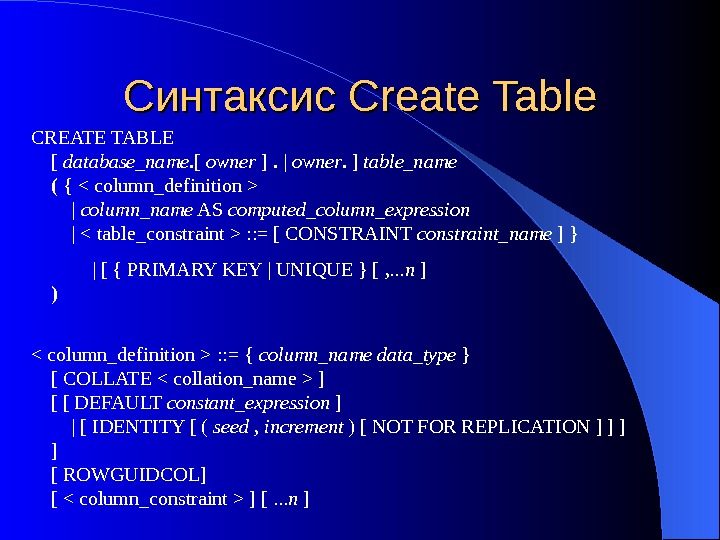 Синтаксис Create Table

CREATE TABLE
[ database_name.[ owner ] . | owner. ] table_name
( { < column_definition >
| column_name AS computed_column_expression
| < table_constraint > ::= [ CONSTRAINT constraint_name ] }

| [ { PRIMARY KEY | UNIQUE } [ ,...n ]
)

< column_definition > ::= { column_name data_type }
[ COLLATE < collation_name > ]
[ [ DEFAULT constant_expression ]
| [ IDENTITY [ ( seed , increment ) [ NOT FOR REPLICATION ] ] ]
]
[ ROWGUIDCOL]
[ < column_constraint > ] [ ...n ]